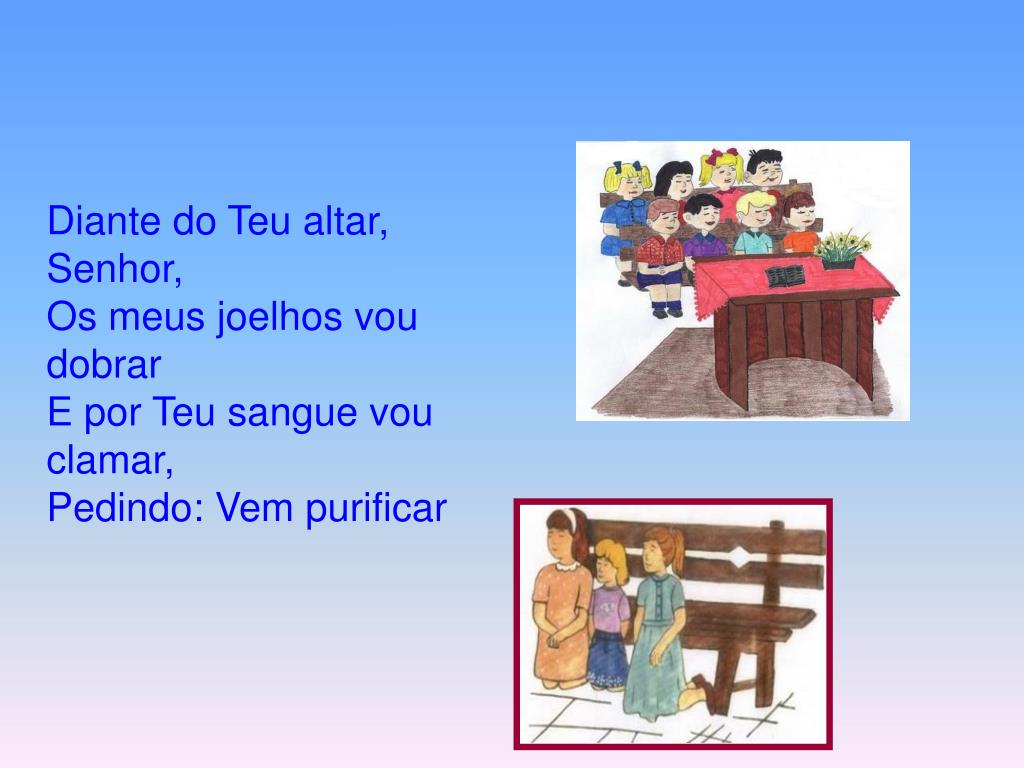 Diante do Teu altar, Senhor,
Os meus joelhos vou dobrar
E por Teu sangue vou clamar,
Pedindo: Vem purificar